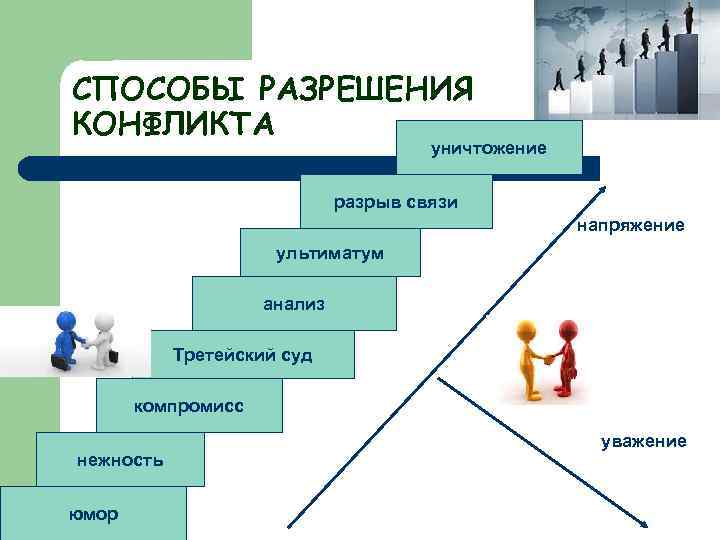 СПОСОБЫ РАЗРЕШЕНИЯ КОНФЛИКТА

уничтожение

разрыв связи

ультиматум

анализ

Третейский суд

компромисс

нежность

юмор

напряжение

уважение